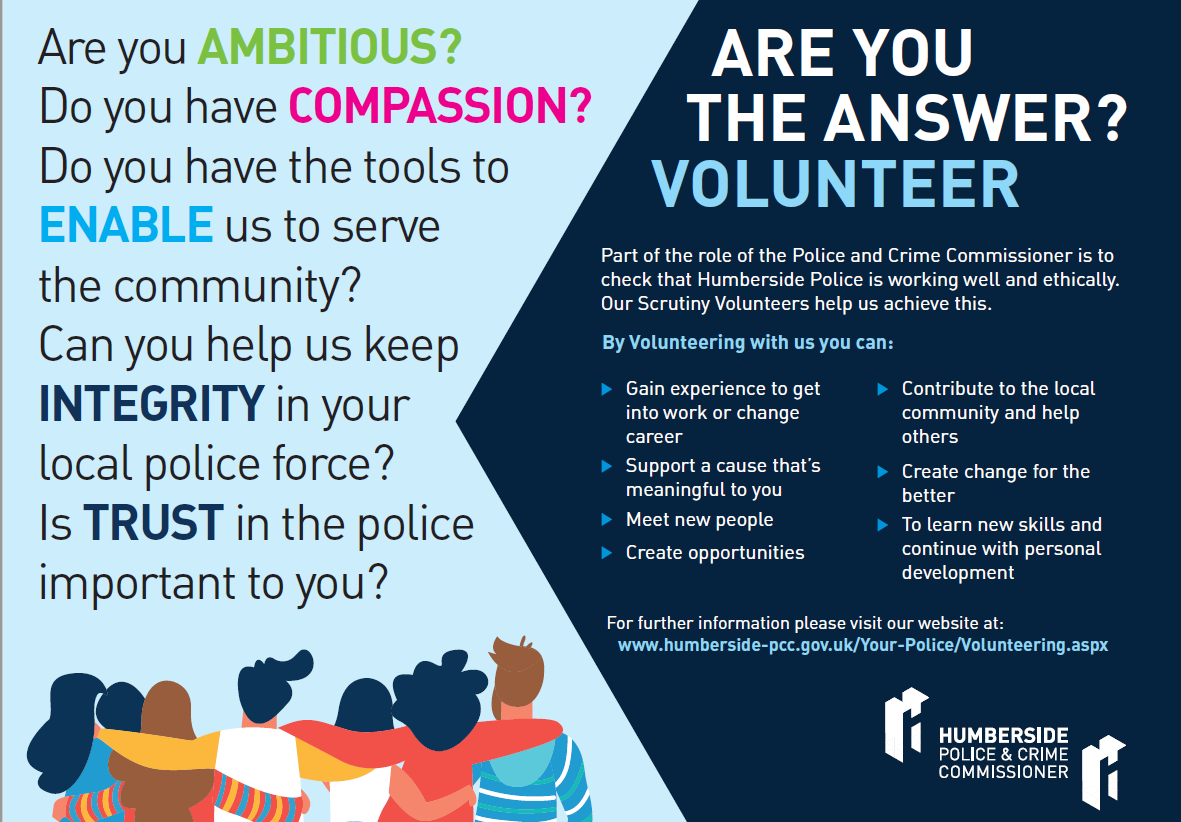 Are you AMBITIOUS?
Do you have COMPASSION?
Do you have the tools to ENABLE us to serve the community?
Can you help us keep INTEGRITY in your local police force?
Is TRUST in the police important to you?

ARE YOU THE ANSWER?
VOLUNTEER

Part of the role of the Police and Crime Commissioner is to check that Humberside Police is working well and ethically. Our Scrutiny Volunteers help us achieve this.

By Volunteering with us you can:

▶ Gain experience to get into work or change career
▶ Support a cause that's meaningful to you
▶ Meet new people
▶ Create opportunities

▶ Contribute to the local community and help others
▶ Create change for the better
▶ To learn new skills and continue with personal development

For further information please visit our website at:
www.humberside-pcc.gov.uk/Your-Police/Volunteering.aspx

HUMBERSIDE
POLICE & CRIME
COMMISSIONER